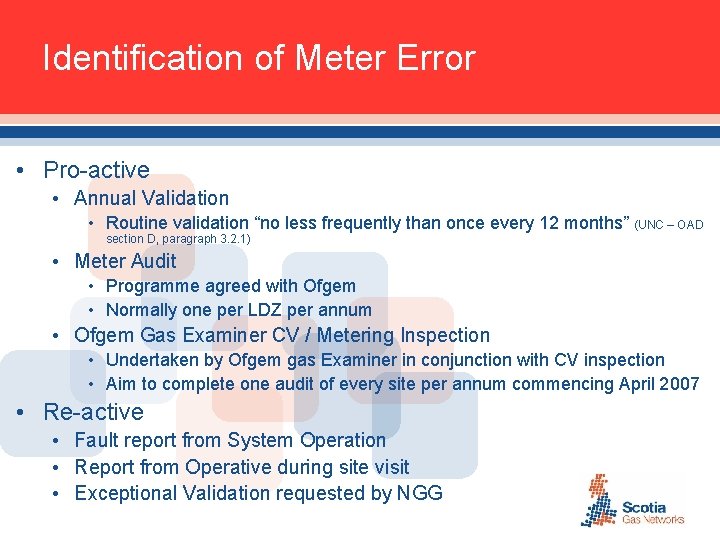 Identification of Meter Error

• Pro-active
  • Annual Validation
    • Routine validation “no less frequently than once every 12 months” (UNC – OAD section D, paragraph 3.2.1)
  • Meter Audit
    • Programme agreed with Ofgem
    • Normally one per LDZ per annum
  • Ofgem Gas Examiner CV / Metering Inspection
    • Undertaken by Ofgem gas Examiner in conjunction with CV inspection
    • Aim to complete one audit of every site per annum commencing April 2007
• Re-active
  • Fault report from System Operation
  • Report from Operative during site visit
  • Exceptional Validation requested by NGG

Scotia Gas Networks